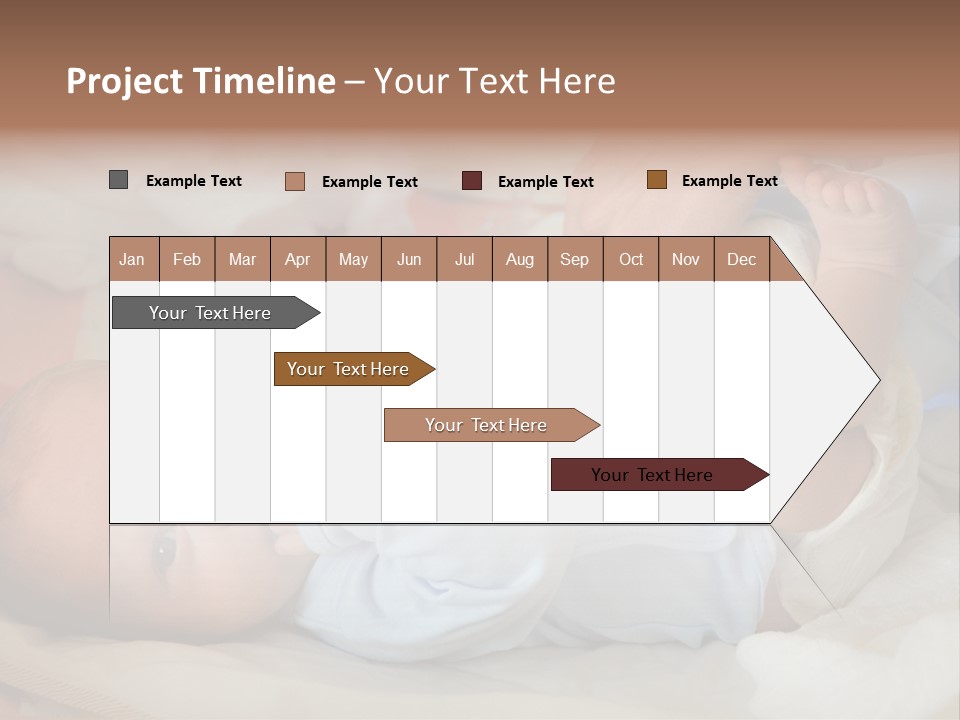 Project Timeline – Your Text Here

Example Text Example Text Example Text Example Text

| Jan | Feb | Mar | Apr | May | Jun | Jul | Aug | Sep | Oct | Nov | Dec |
|---|---|---|---|---|---|---|---|---|---|---|---|

Your Text Here

Your Text Here

Your Text Here

Your Text Here